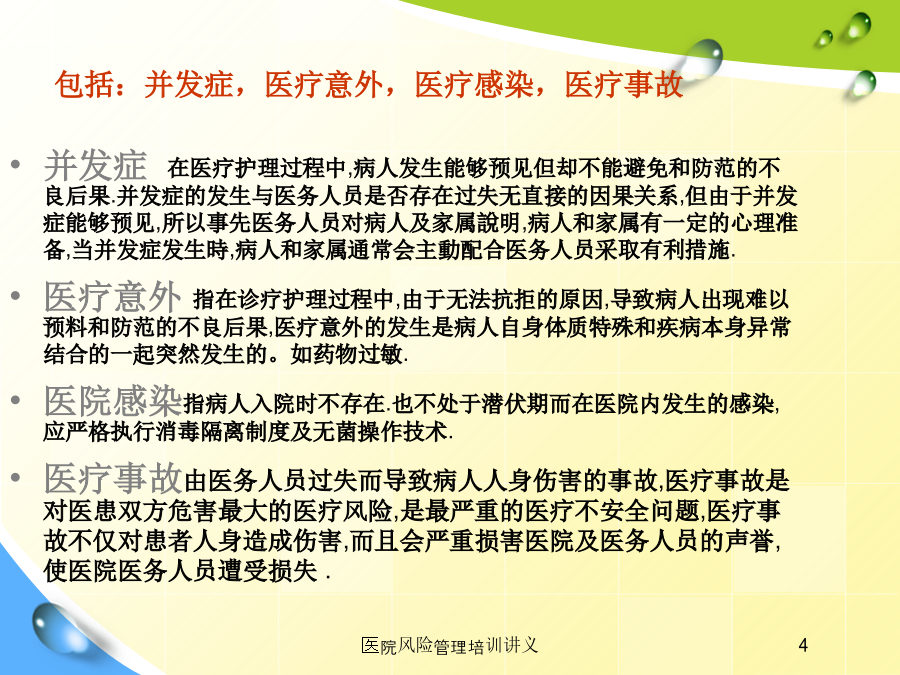 包括：并发症，医疗意外，医疗感染，医疗事故

• 并发症　在医疗护理过程中,病人发生能够预见但却不能避免和防范的不良后果.并发症的发生与医务人员是否存在过失无直接的因果关系,但由于并发症能够预见,所以事先医务人员对病人及家属說明,病人和家属有一定的心理准备,当并发症发生時,病人和家属通常会主動配合医务人员采取有利措施.

• 医疗意外 指在诊疗护理过程中,由于无法抗拒的原因,导致病人出现难以预料和防范的不良后果,医疗意外的发生是病人自身体质特殊和疾病本身异常结合的一起突然发生的。如药物过敏.

• 医院感染指病人入院时不存在.也不处于潜伏期而在医院内发生的感染,应严格执行消毒隔离制度及无菌操作技术.

• 医疗事故由医务人员过失而导致病人人身伤害的事故,医疗事故是对医患双方危害最大的医疗风险,是最严重的医疗不安全问题,医疗事故不仅对患者人身造成伤害,而且会严重损害医院及医务人员的声誉,使医院医务人员遭受损失 .

医院风险管理培训讲义　4